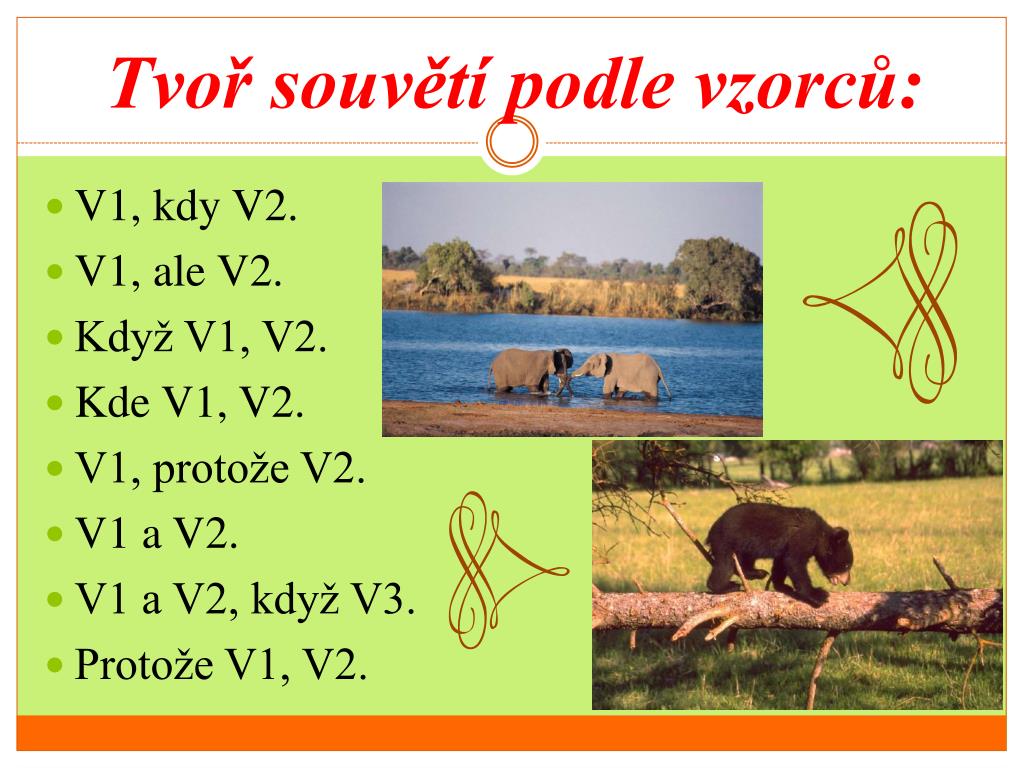 Tvoř souvětí podle vzorců:

- V1, kdy V2.
- V1, ale V2.
- Když V1, V2.
- Kde V1, V2.
- V1, protože V2.
- V1 a V2.
- V1 a V2, když V3.
- Protože V1, V2.